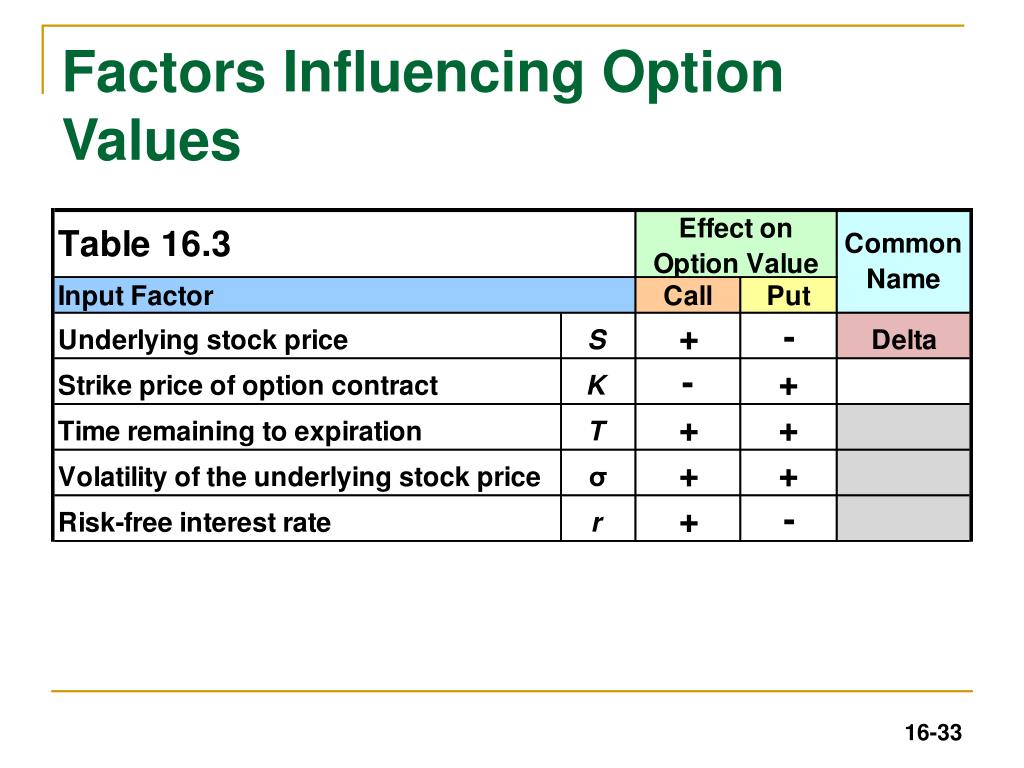 Factors Influencing Option Values

| Table 16.3 | | Effect on Option Value | | Common Name |
|---|---|---|---|---|
| Input Factor | | Call | Put | |
| Underlying stock price | $S$ | + | - | Delta |
| Strike price of option contract | $K$ | - | + | |
| Time remaining to expiration | $T$ | + | + | |
| Volatility of the underlying stock price | $\sigma$ | + | + | |
| Risk-free interest rate | $r$ | + | - | |

16-33